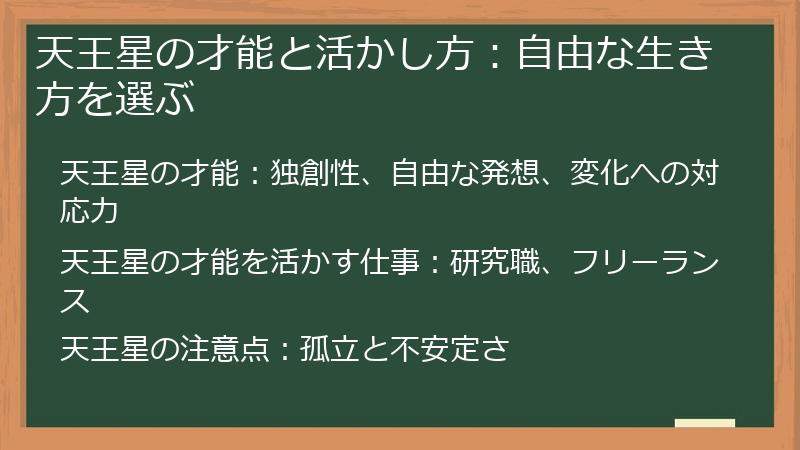 天王星の才能と活かし方：自由な生き方を選ぶ

天王星の才能：独創性、自由な発想、変化への対応力

天王星の才能を活かす仕事：研究職、フリーランス

天王星の注意点：孤立と不安定さ